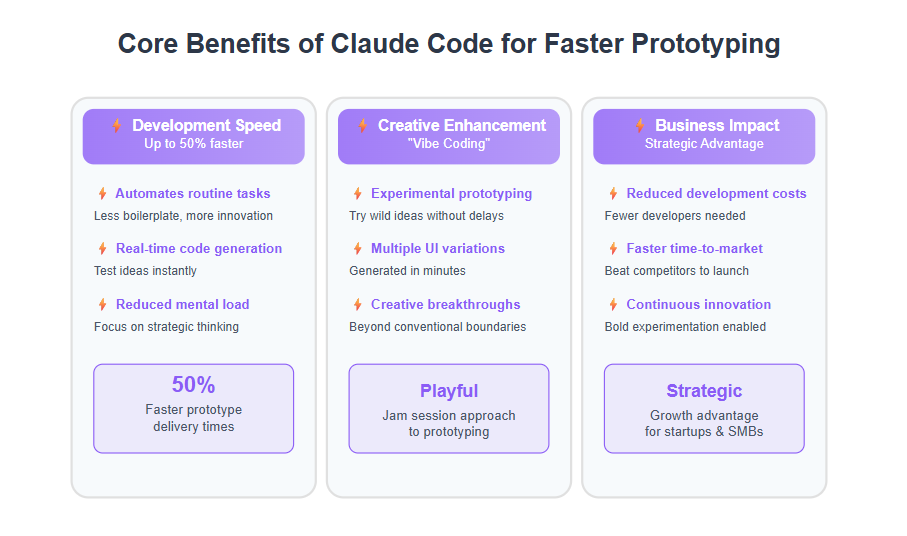 Core Benefits of Claude Code for Faster Prototyping

Development Speed
Up to 50% faster

Automates routine tasks
Less boilerplate, more innovation

Real-time code generation
Test ideas instantly

Reduced mental load
Focus on strategic thinking

50%
Faster prototype delivery times

Creative Enhancement
"Vibe Coding"

Experimental prototyping
Try wild ideas without delays

Multiple UI variations
Generated in minutes

Creative breakthroughs
Beyond conventional boundaries

Playful
Jam session approach to prototyping

Business Impact
Strategic Advantage

Reduced development costs
Fewer developers needed

Faster time-to-market
Beat competitors to launch

Continuous innovation
Bold experimentation enabled

Strategic
Growth advantage for startups & SMBs